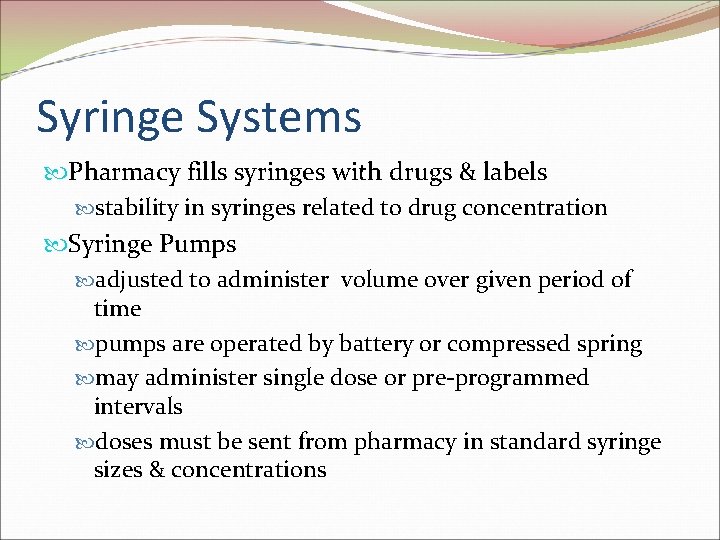 Syringe Systems

Pharmacy fills syringes with drugs & labels

stability in syringes related to drug concentration

Syringe Pumps

adjusted to administer volume over given period of time

pumps are operated by battery or compressed spring

may administer single dose or pre-programmed intervals

doses must be sent from pharmacy in standard syringe sizes & concentrations